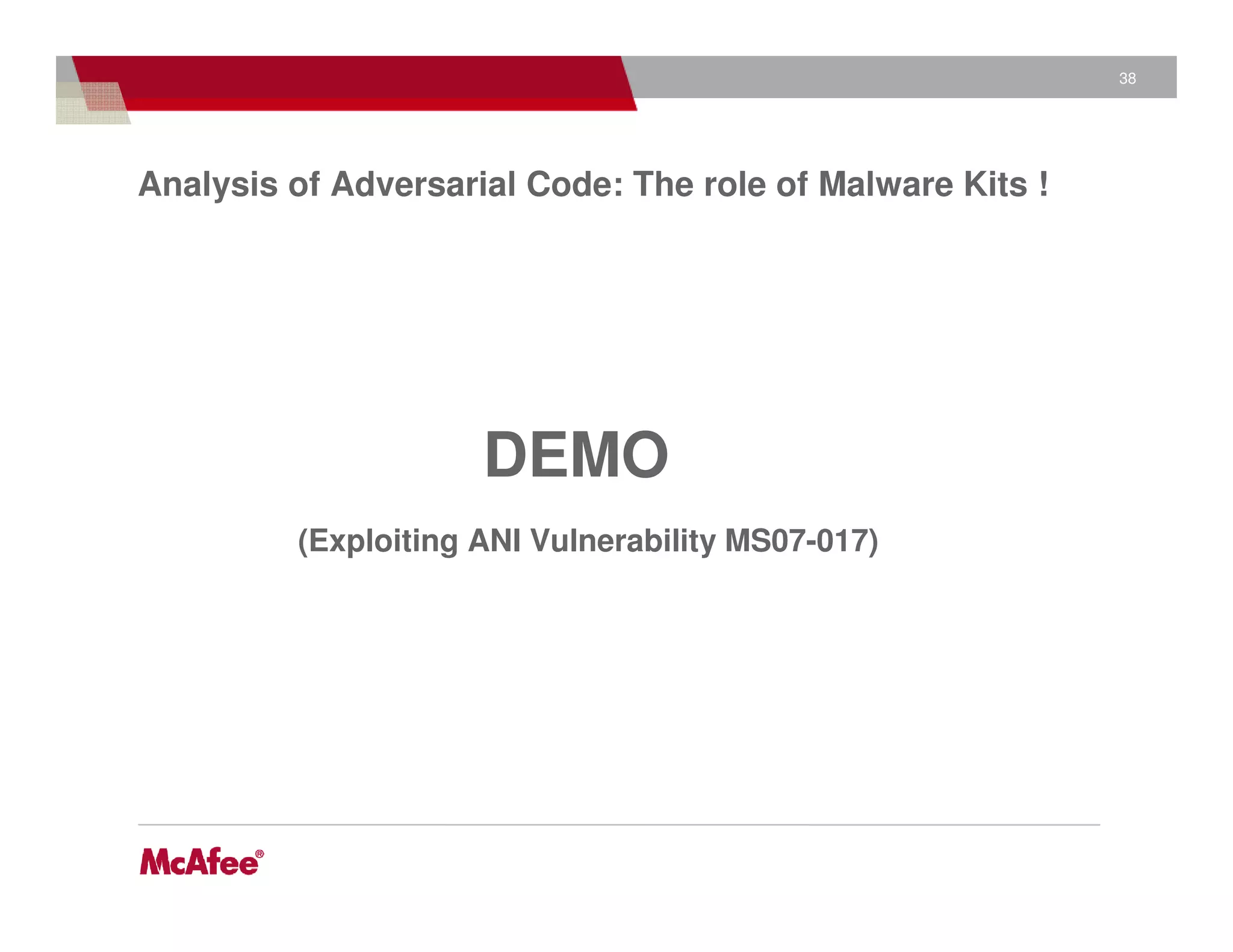 38

Analysis of Adversarial Code: The role of Malware Kits !

DEMO

(Exploiting ANI Vulnerability MS07-017)

McAfee®